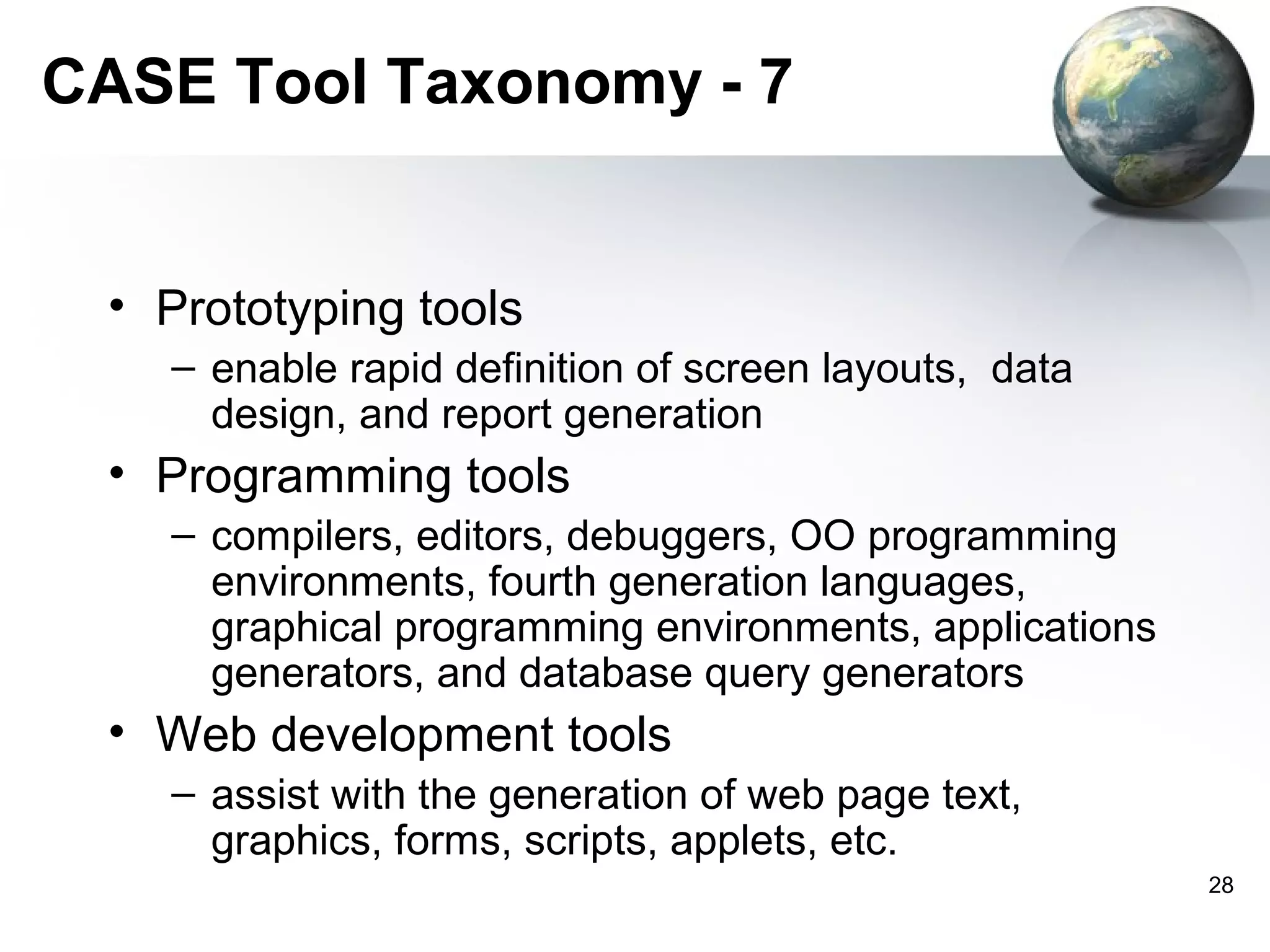 CASE Tool Taxonomy - 7

• Prototyping tools
  – enable rapid definition of screen layouts, data design, and report generation
• Programming tools
  – compilers, editors, debuggers, OO programming environments, fourth generation languages, graphical programming environments, applications generators, and database query generators
• Web development tools
  – assist with the generation of web page text, graphics, forms, scripts, applets, etc.

28